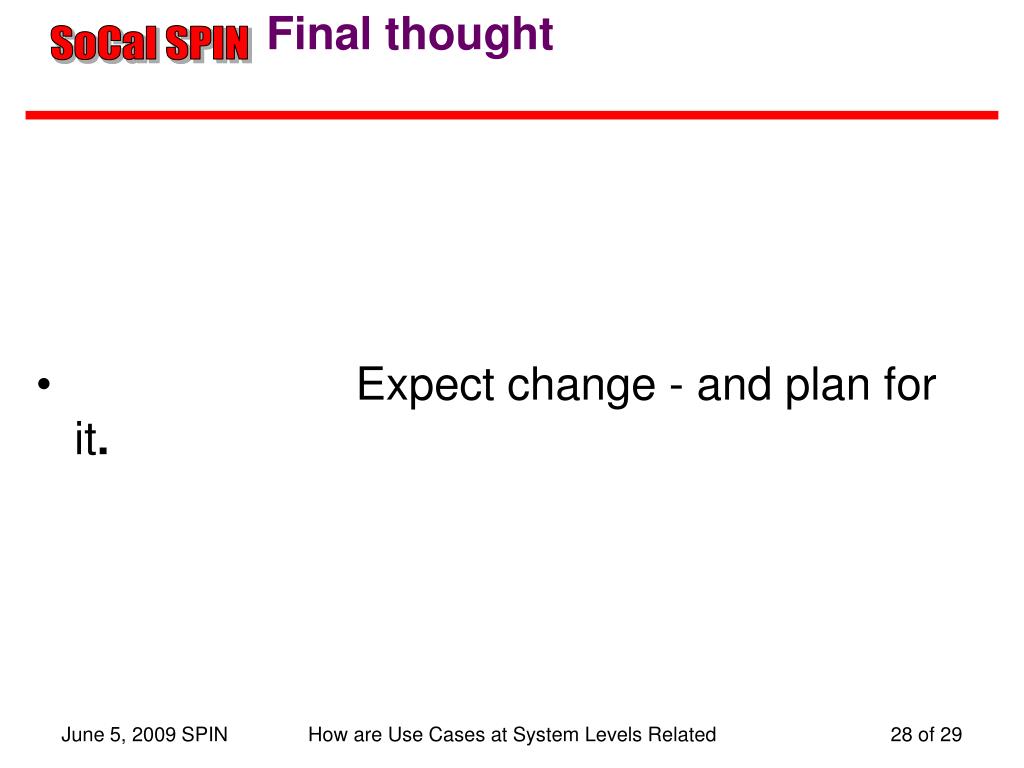 SoCal SPIN Final thought

• Expect change - and plan for it.

June 5, 2009 SPIN

How are Use Cases at System Levels Related

28 of 29